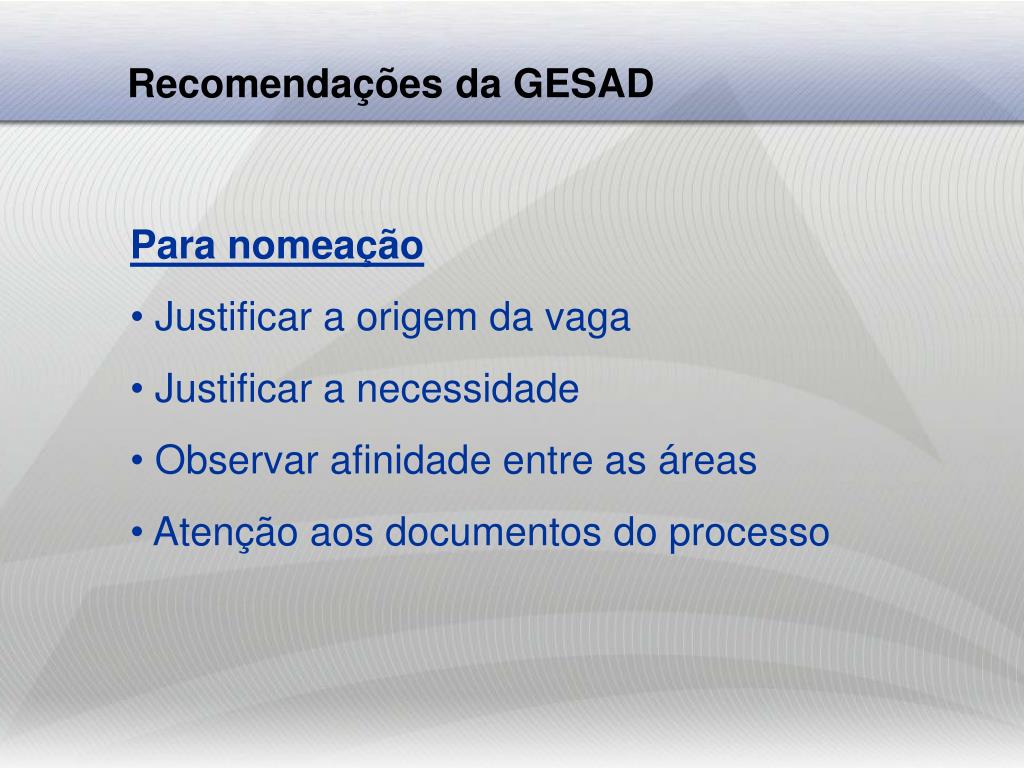 Recomendações da GESAD

Para nomeação

• Justificar a origem da vaga

• Justificar a necessidade

• Observar afinidade entre as áreas

• Atenção aos documentos do processo